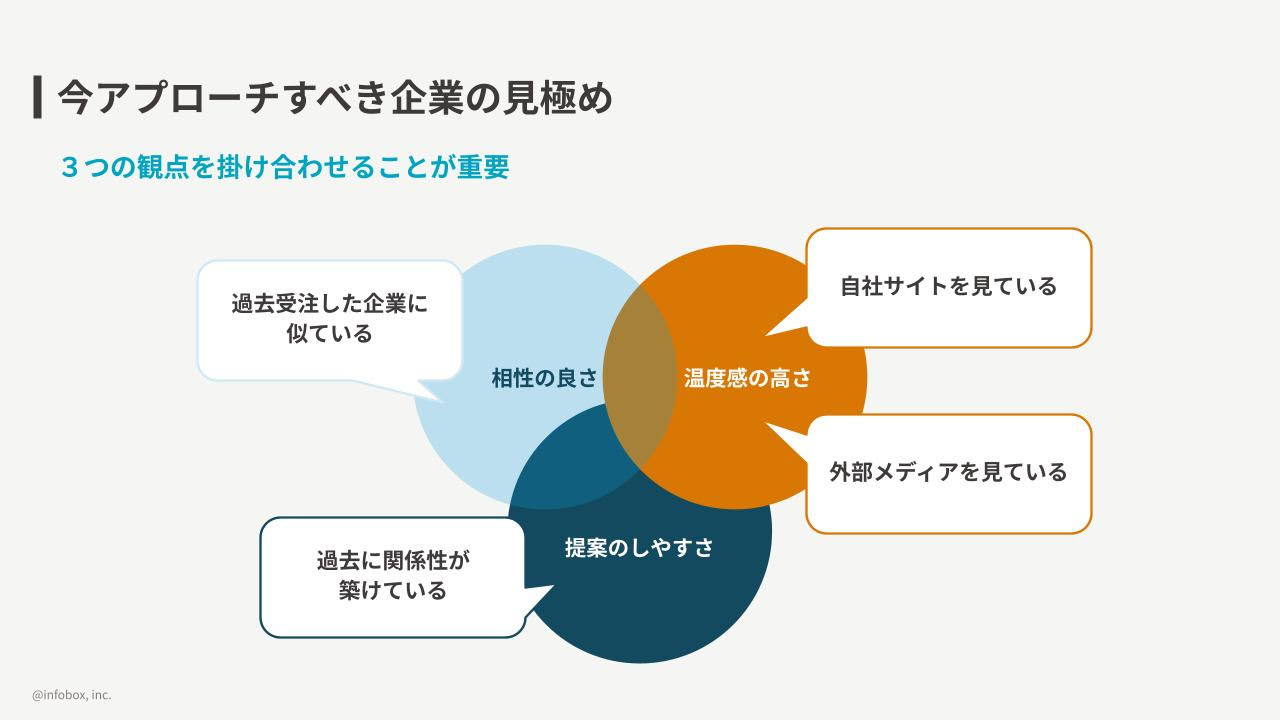 今アプローチすべき企業の見極め

３つの観点を掛け合わせることが重要

過去受注した企業に似ている

相性の良さ

温度感の高さ

自社サイトを見ている

外部メディアを見ている

提案のしやすさ

過去に関係性が築けている

@infobox, inc.